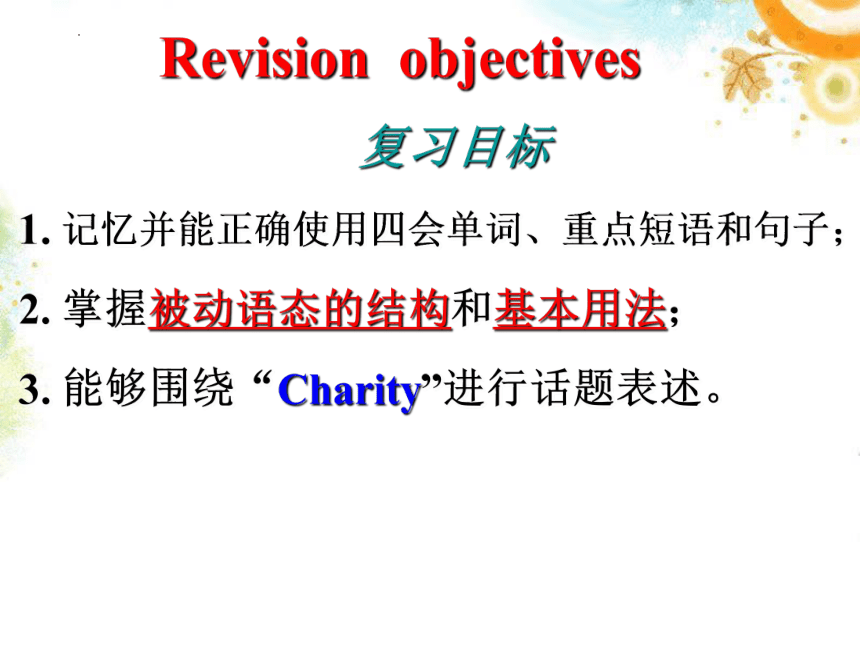 Revision objectives

复习目标

1. 记忆并能正确使用四会单词、重点短语和句子;

2. 掌握被动语态的结构和基本用法;

3. 能够围绕 “Charity”进行话题表述。